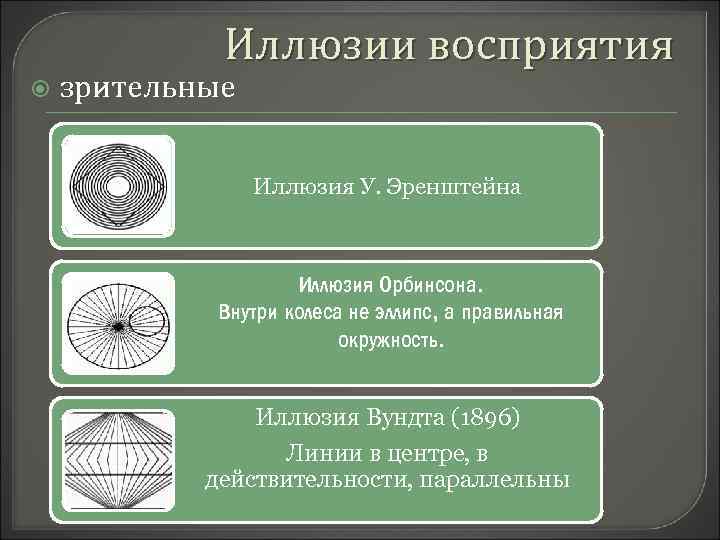 Иллюзии восприятия

зрительные

Иллюзия У. Эренштейна

Иллюзия Орбинсона.
Внутри колеса не эллипс, а правильная окружность.

Иллюзия Вундта (1896)

Линии в центре, в действительности, параллельны